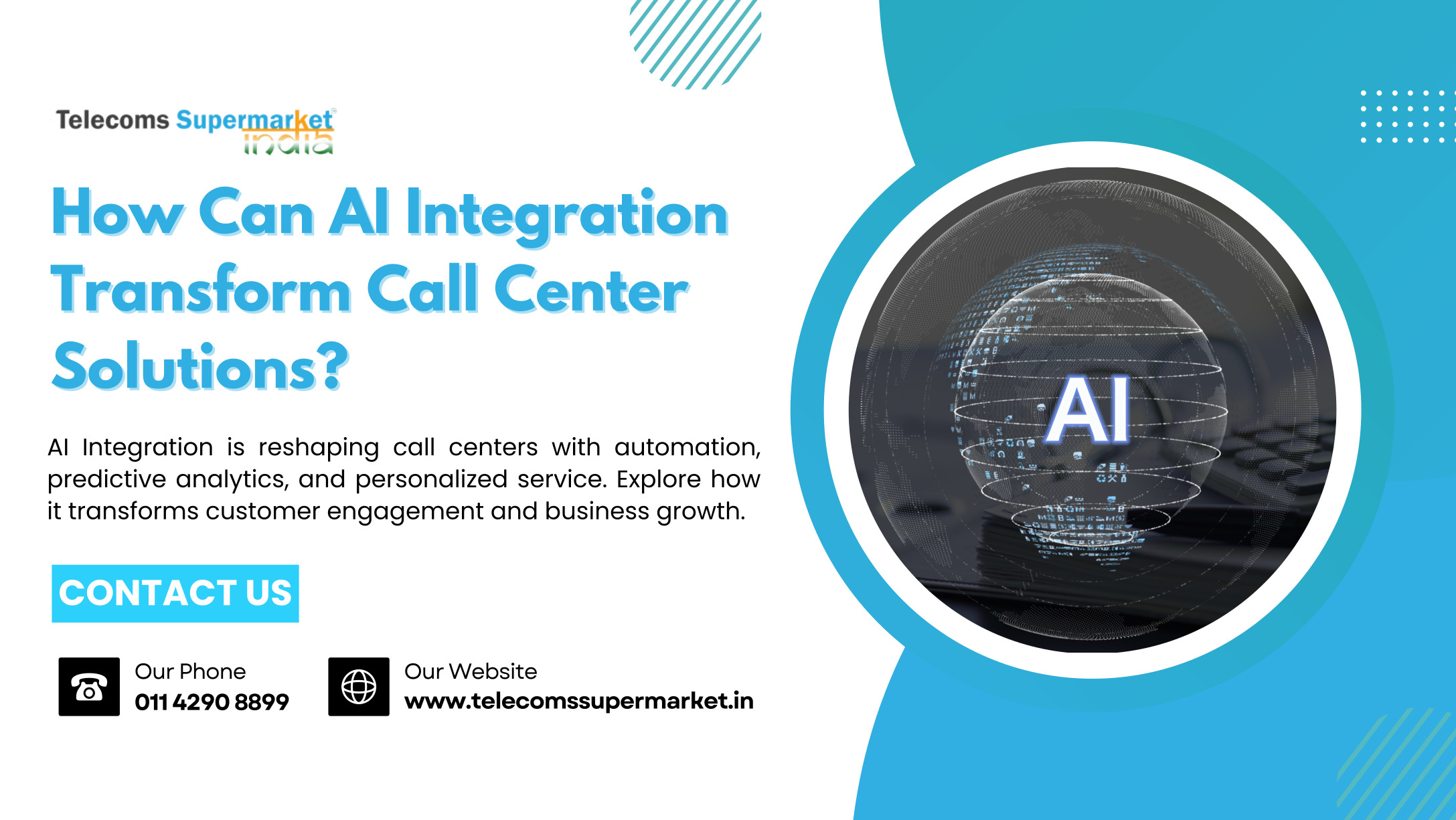 Telecoms Supermarket india

How Can AI Integration Transform Call Center Solutions?

AI Integration is reshaping call centers with automation, predictive analytics, and personalized service. Explore how it transforms customer engagement and business growth.

CONTACT US

Our Phone
011 4290 8899

Our Website
www.telecomssupermarket.in

AI